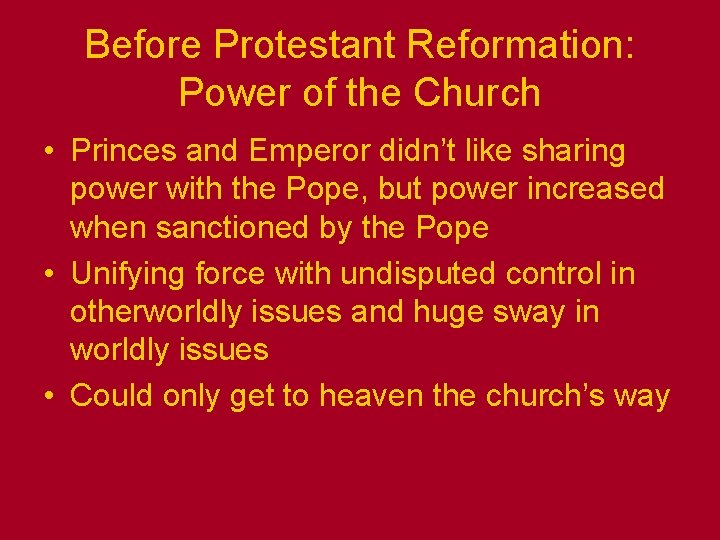 Before Protestant Reformation: Power of the Church

• Princes and Emperor didn’t like sharing power with the Pope, but power increased when sanctioned by the Pope
• Unifying force with undisputed control in otherworldly issues and huge sway in worldly issues
• Could only get to heaven the church’s way